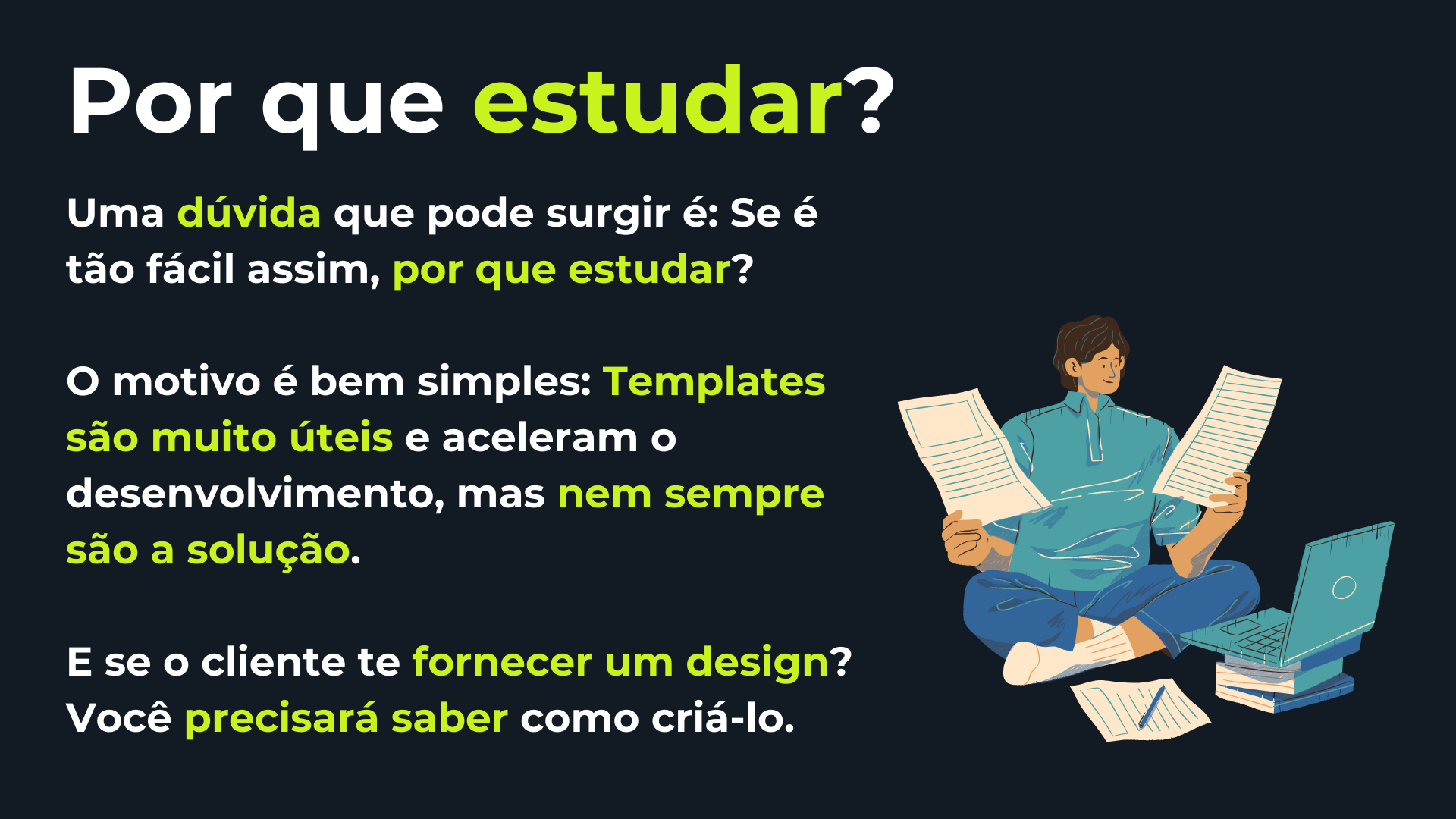 Por que estudar?

Uma dúvida que pode surgir é: Se é tão fácil assim, por que estudar?

O motivo é bem simples: Templates são muito úteis e aceleram o desenvolvimento, mas nem sempre são a solução.

E se o cliente te fornecer um design? Você precisará saber como criá-lo.